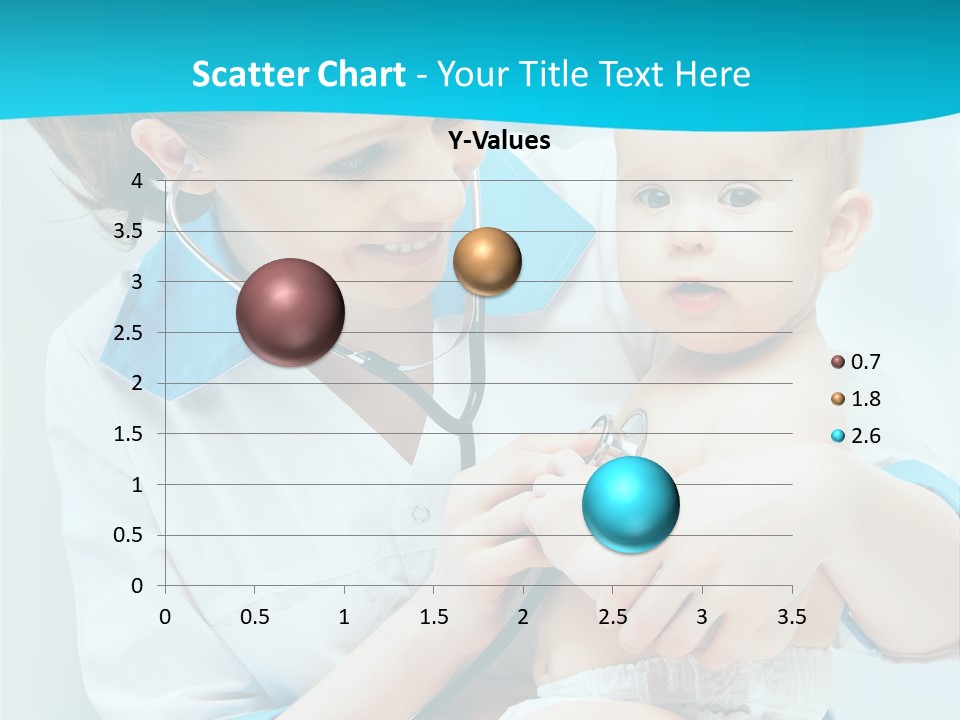 Scatter Chart - Your Title Text Here

Y-Values

4
3.5
3
2.5
2
1.5
1
0.5
0

0
0.5
1
1.5
2
2.5
3
3.5

0.7
1.8
2.6